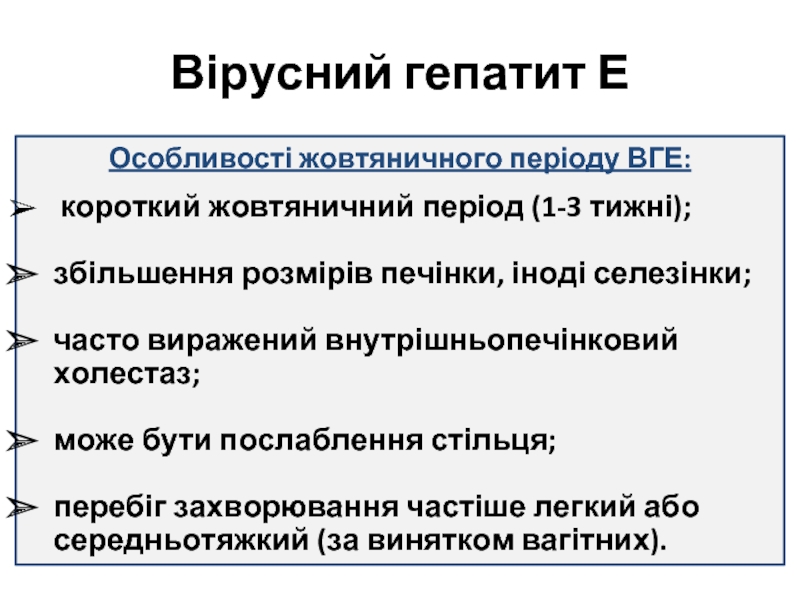 Вірусний гепатит Е

Особливості жовтяничного періоду ВГЕ:

➢ короткий жовтяничний період (1-3 тижні);

➢ збільшення розмірів печінки, іноді селезінки;

➢ часто виражений внутрішньопечінковий холестаз;

➢ може бути послаблення стільця;

➢ перебіг захворювання частіше легкий або середньотяжкий (за винятком вагітних).